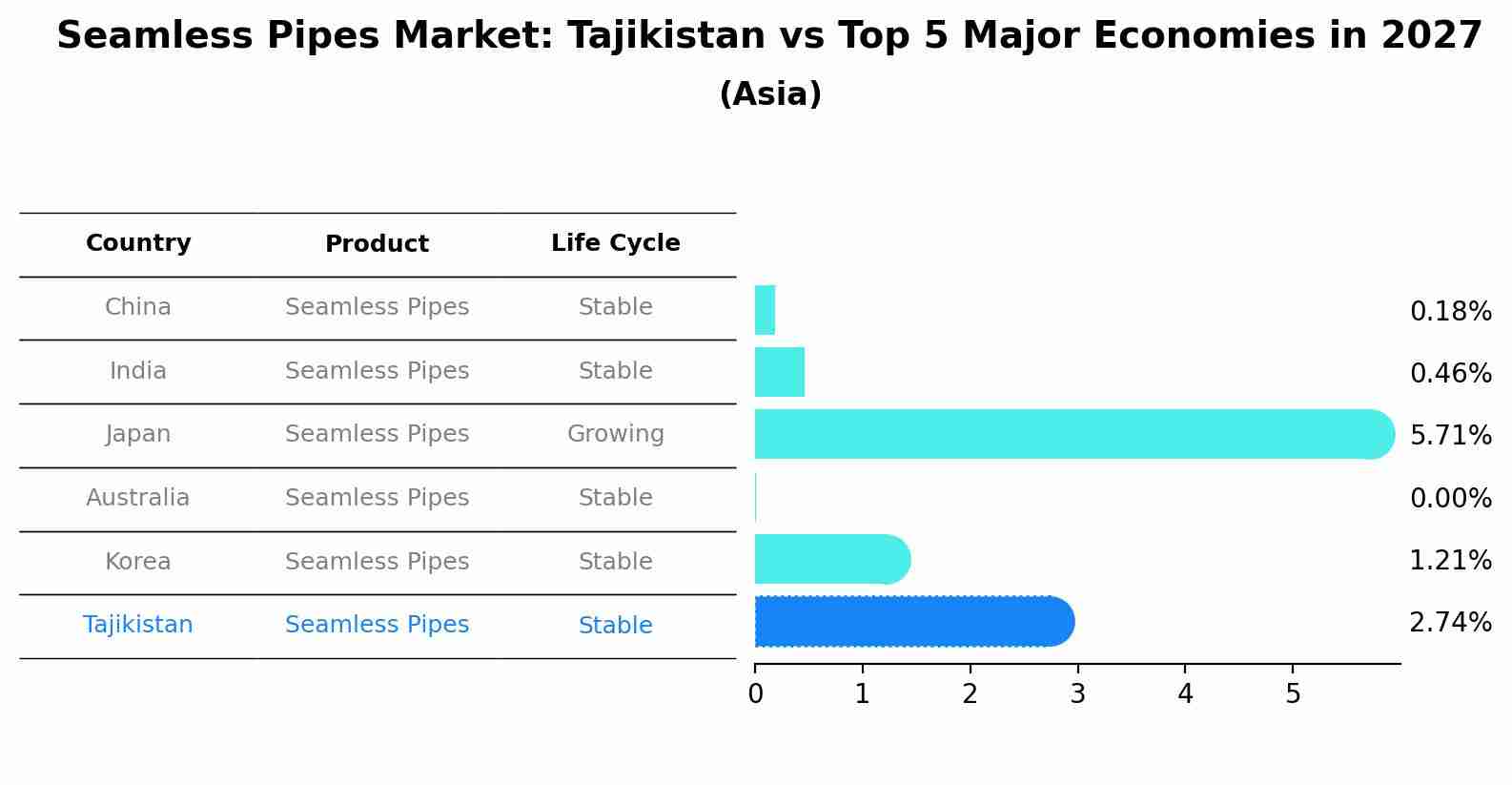 Seamless Pipes Market: Tajikistan vs Top 5 Major Economies in 2027
(Asia)

| Country | Product | Life Cycle |
|---|---|---|
| China | Seamless Pipes | Stable |
| India | Seamless Pipes | Stable |
| Japan | Seamless Pipes | Growing |
| Australia | Seamless Pipes | Stable |
| Korea | Seamless Pipes | Stable |
| Tajikistan | Seamless Pipes | Stable |

0.18%
0.46%
5.71%
0.00%
1.21%
2.74%

0 1 2 3 4 5